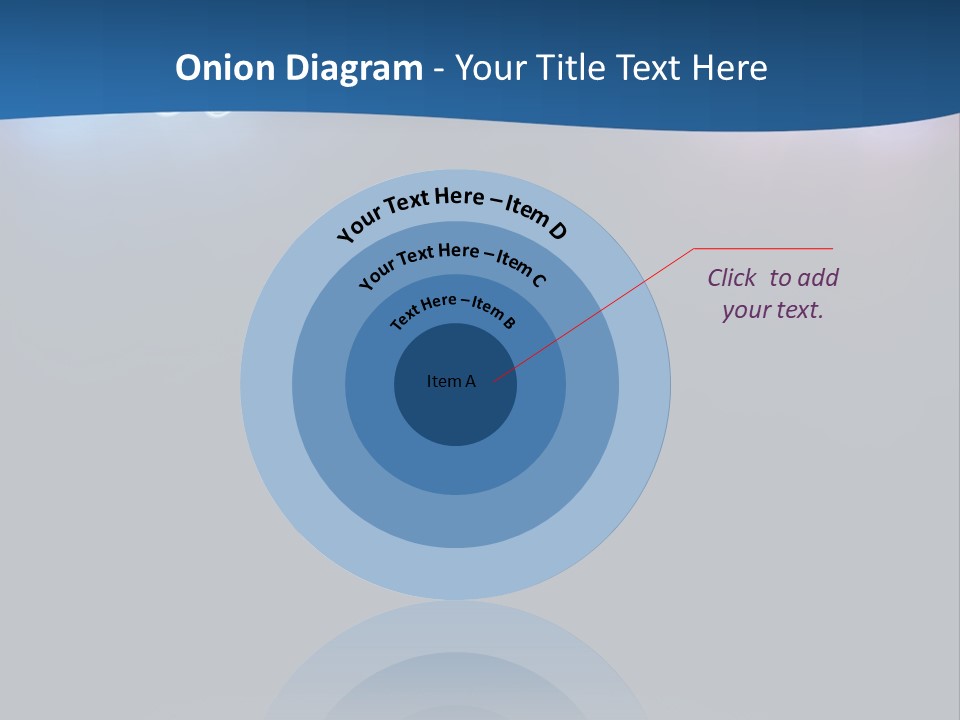 Onion Diagram - Your Title Text Here

Your Text Here – Item D

Your Text Here – Item C

Text Here – Item B

Item A

Click to add your text.